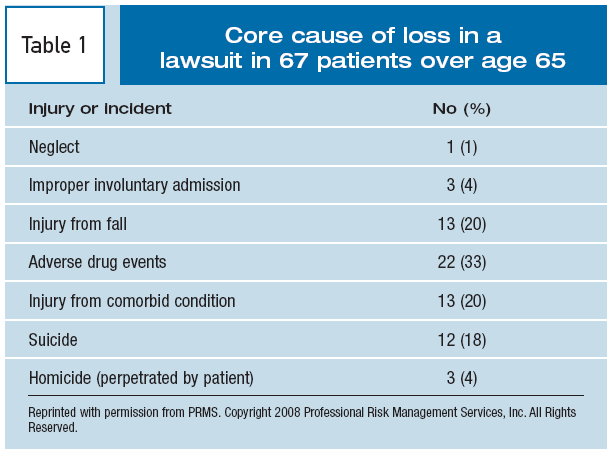 Table 1

Core cause of loss in a lawsuit in 67 patients over age 65

| Injury or incident | No (%) |
|---|---|
| Neglect | 1 (1) |
| Improper involuntary admission | 3 (4) |
| Injury from fall | 13 (20) |
| Adverse drug events | 22 (33) |
| Injury from comorbid condition | 13 (20) |
| Suicide | 12 (18) |
| Homicide (perpetrated by patient) | 3 (4) |

Reprinted with permission from PRMS. Copyright 2008 Professional Risk Management Services, Inc. All Rights Reserved.